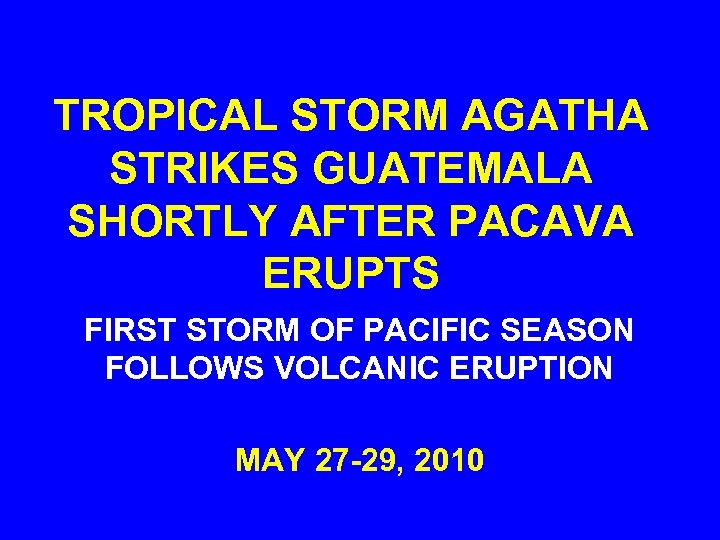 TROPICAL STORM AGATHA STRIKES GUATEMALA SHORTLY AFTER PACAVA ERUPTS

FIRST STORM OF PACIFIC SEASON FOLLOWS VOLCANIC ERUPTION

MAY 27-29, 2010